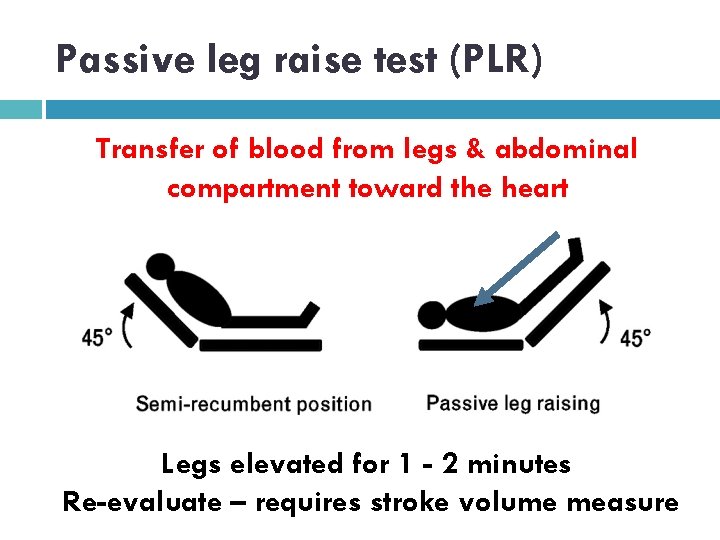 Passive leg raise test (PLR)

Transfer of blood from legs & abdominal compartment toward the heart

45°

45°

Semi-recumbent position

Passive leg raising

Legs elevated for 1 - 2 minutes

Re-evaluate – requires stroke volume measure